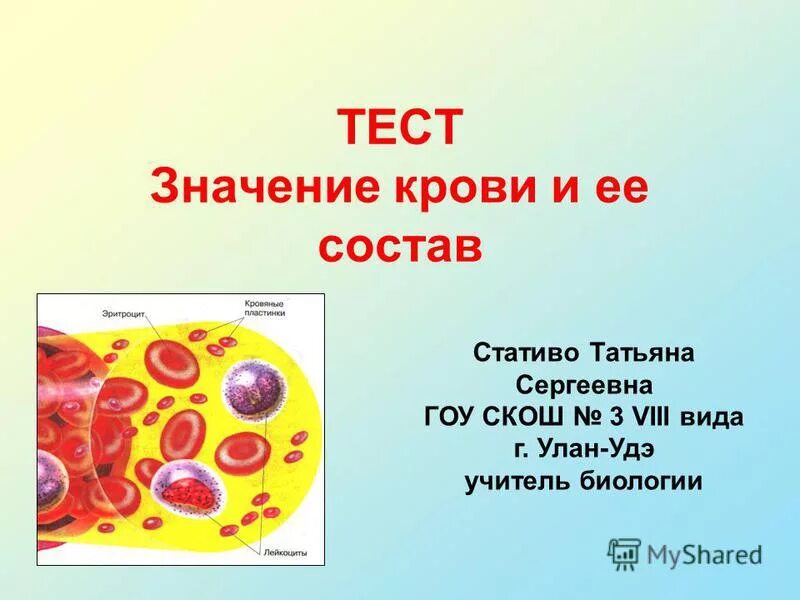 ТЕСТ
Значение крови и ее состав

Эритроцит
Кровяные пластинки
Лейкоциты

Стативо Татьяна Сергеевна
ГОУ СКОШ № 3 VIII вида
г. Улан-Удэ
учитель биологии

MyShared